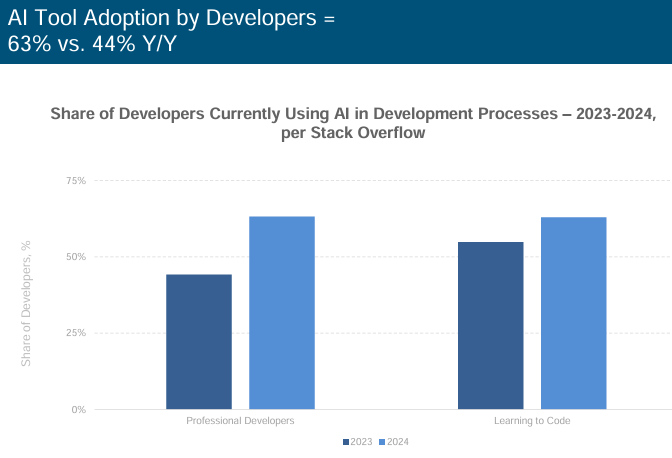 AI Tool Adoption by Developers = 63% vs. 44% Y/Y

Share of Developers Currently Using AI in Development Processes – 2023-2024, per Stack Overflow

Share of Developers, %

75%
50%
25%
0%

Professional Developers
Learning to Code

2023 2024